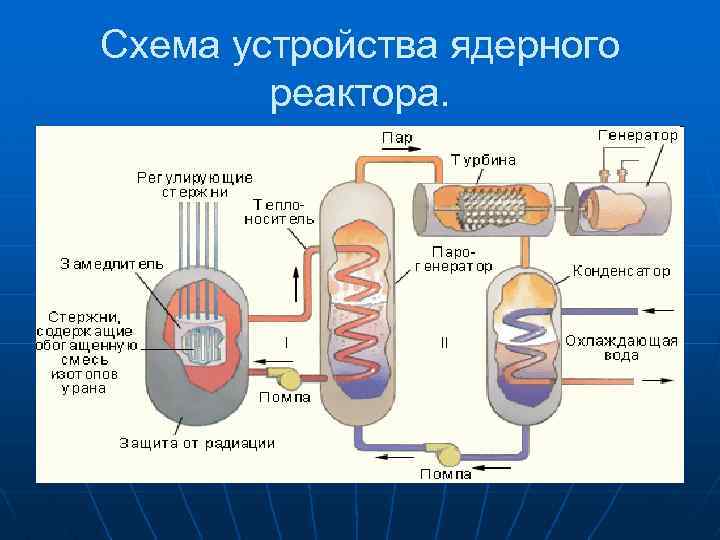 Схема устройства ядерного реактора.

Пар

Генератор

Турбина

Регулирующие стержни

Теплоноситель

Замедлитель

Парогенератор

Конденсатор

Стержни, содержащие обогащенную смесь изотопов урана

I

II

Охлаждающая вода

Помпа

Защита от радиации

Помпа